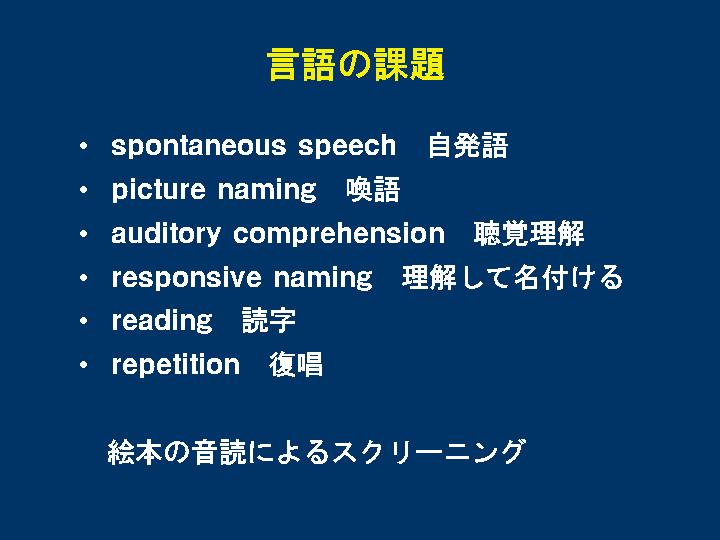 言語の課題

• spontaneous speech　自発語
• picture naming　喚語
• auditory comprehension　聴覚理解
• responsive naming　理解して名付ける
• reading　読字
• repetition　復唱

絵本の音読によるスクリーニング